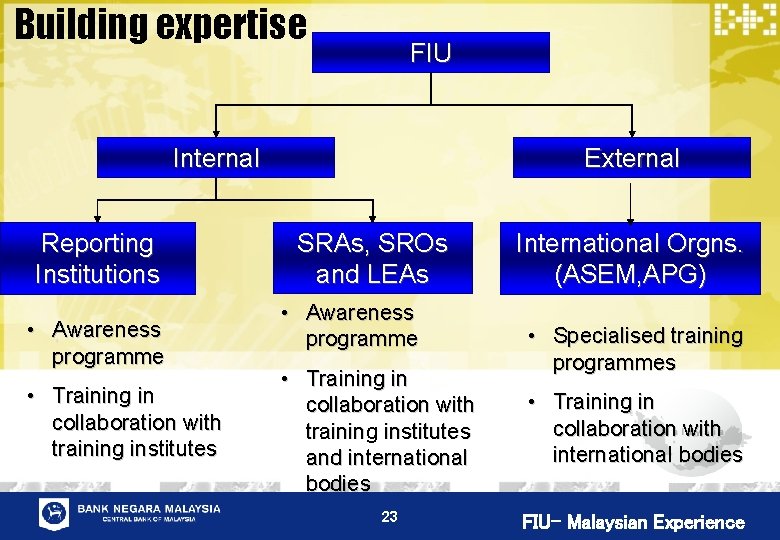 Building expertise

FIU

Internal

External

Reporting Institutions

SRAs, SROs and LEAs

International Orgns. (ASEM,APG)

• Awareness programme
• Training in collaboration with training institutes

• Awareness programme
• Training in collaboration with training institutes and international bodies

• Specialised training programmes
• Training in collaboration with international bodies

BANK NEGARA MALAYSIA
CENTRAL BANK OF MALAYSIA

23

FIU- Malaysian Experience